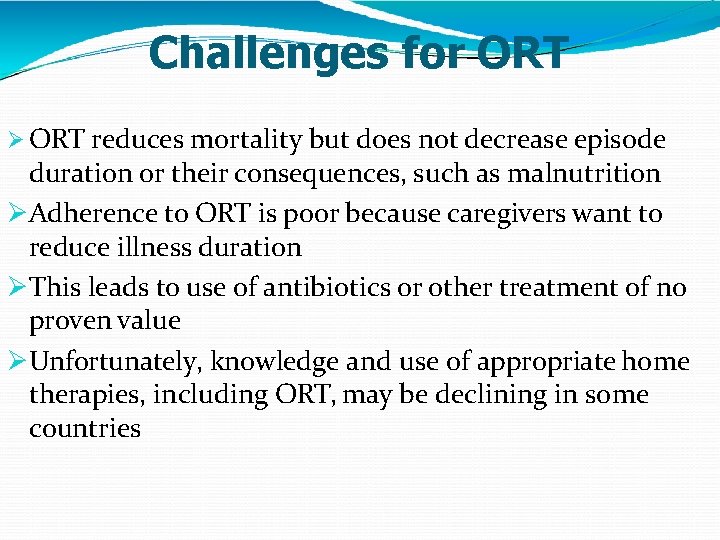 Challenges for ORT

➢ ORT reduces mortality but does not decrease episode duration or their consequences, such as malnutrition

➢ Adherence to ORT is poor because caregivers want to reduce illness duration

➢ This leads to use of antibiotics or other treatment of no proven value

➢ Unfortunately, knowledge and use of appropriate home therapies, including ORT, may be declining in some countries